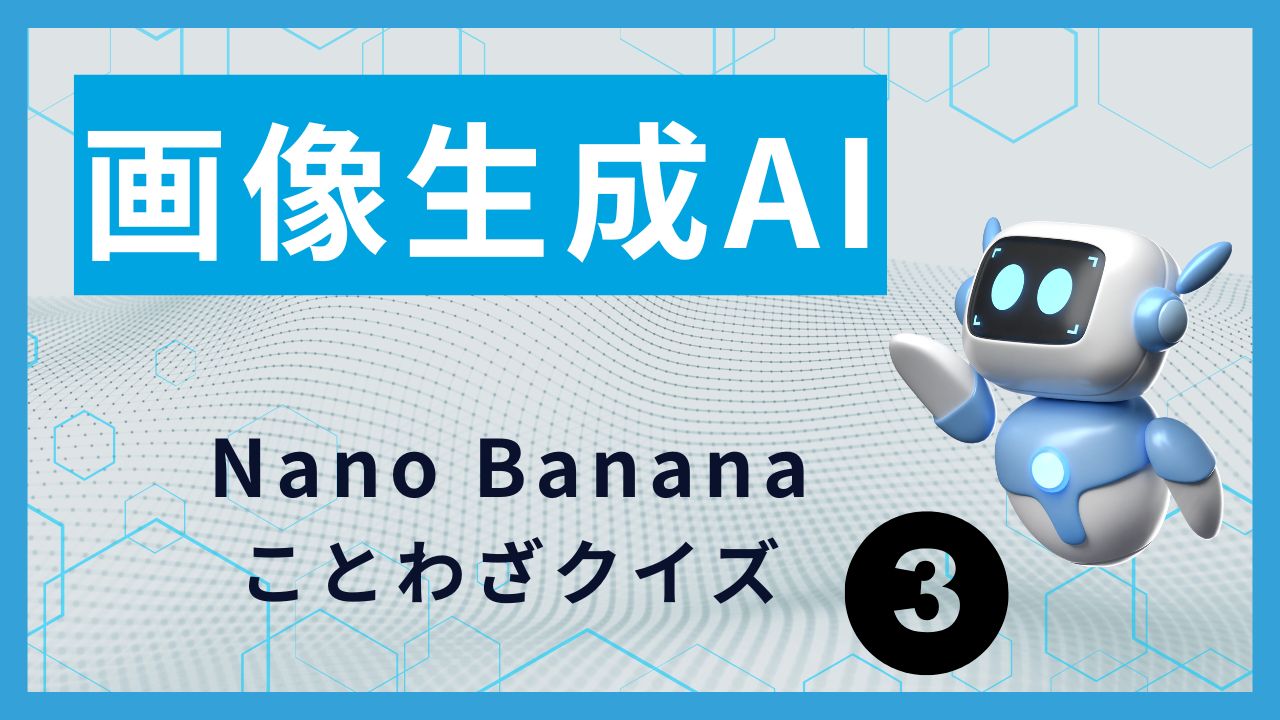 画像生成AI

Nano Banana
ことわざクイズ

3